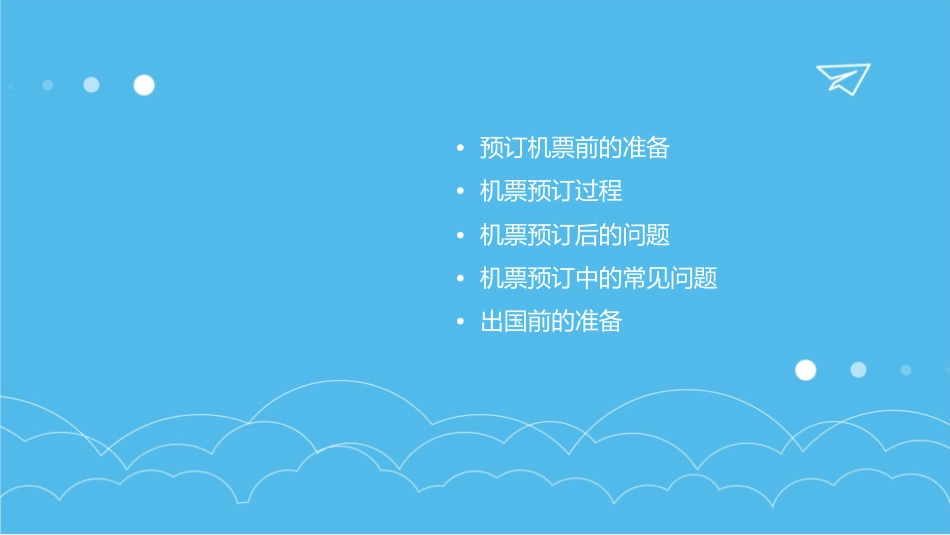 • 预订机票前的准备
• 机票预订过程
• 机票预订后的问题
• 机票预订中的常见问题
• 出国前的准备